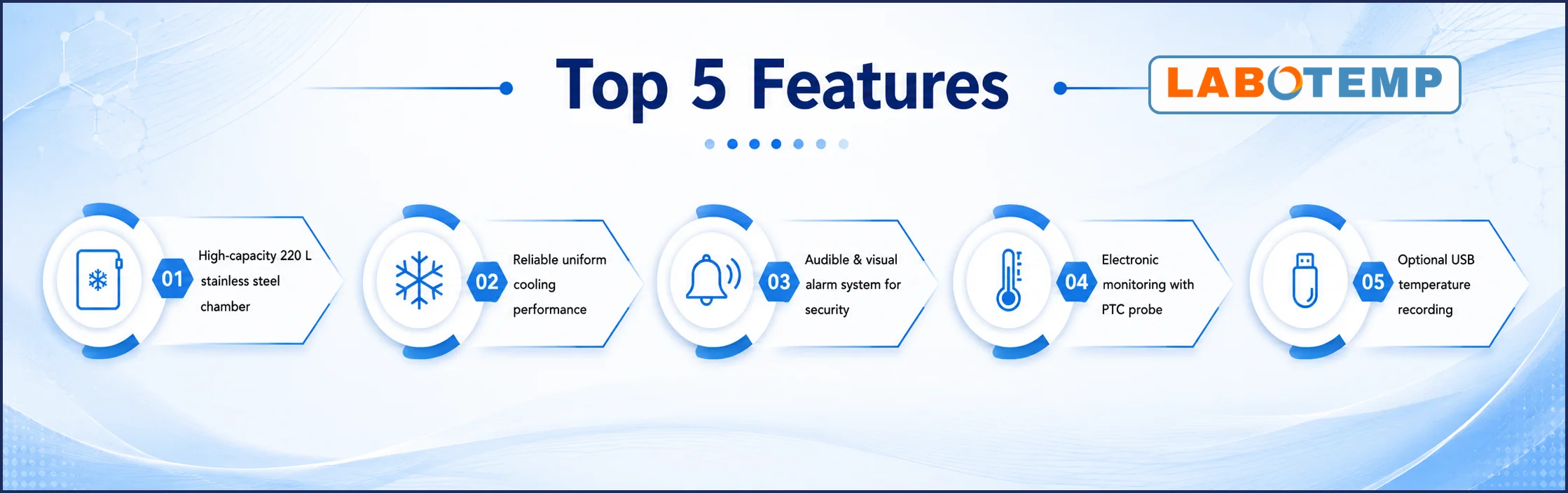 Top 5 Features

LABOTEMP

01 High-capacity 220 L stainless steel chamber

02 Reliable uniform cooling performance

03 Audible & visual alarm system for security

04 Electronic monitoring with PTC probe

05 Optional USB temperature recording